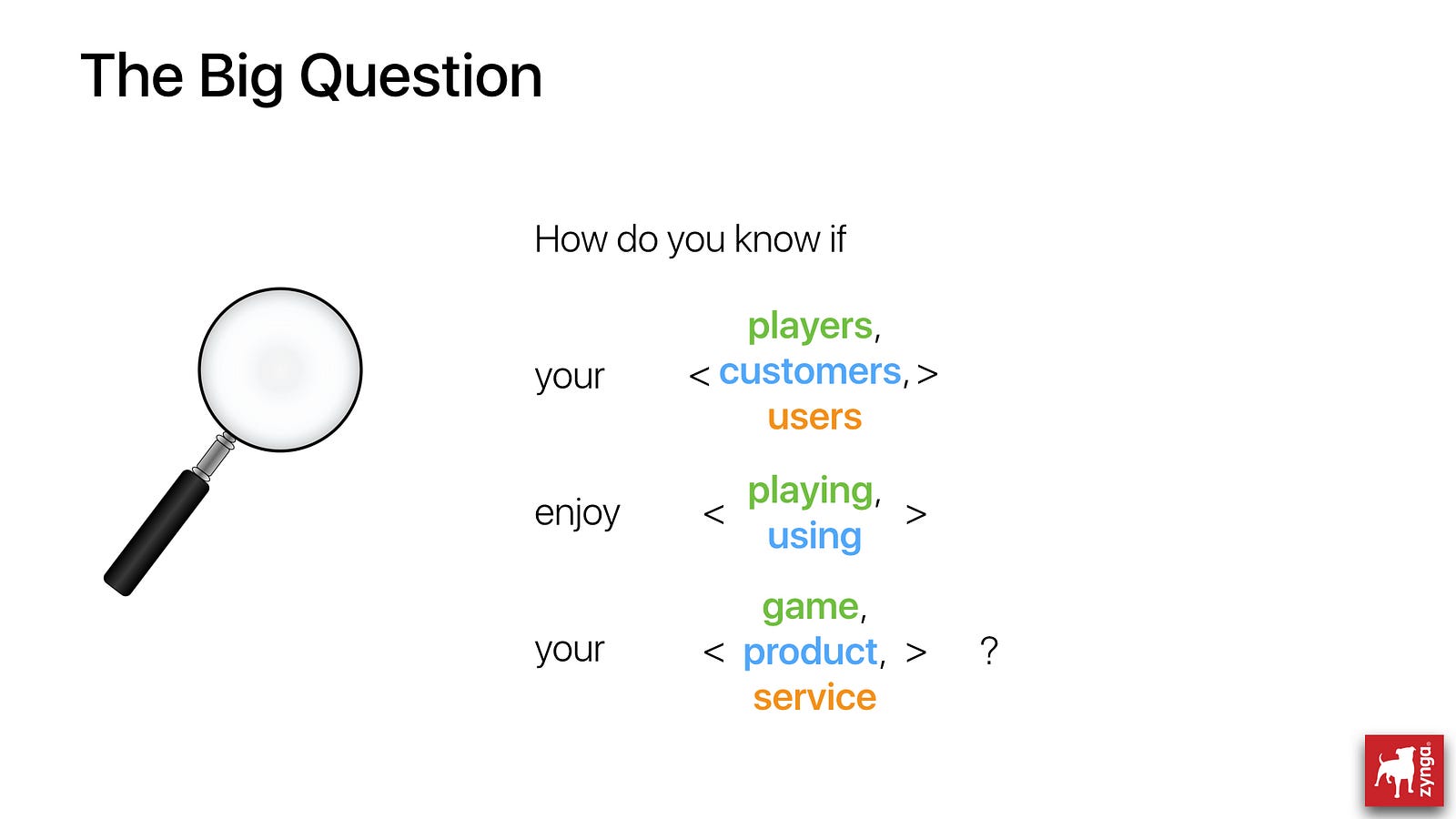 The Big Question

How do you know if

your < players, customers, users >

enjoy < playing, using >

your < game, product, service > ?

zynga